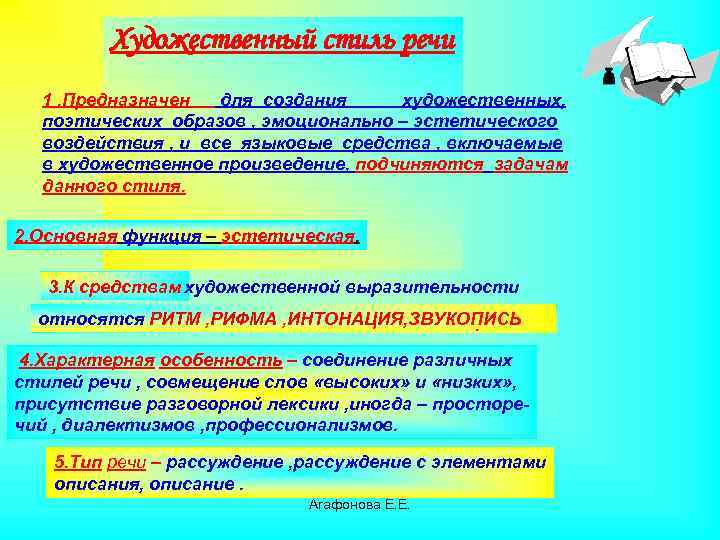 Художественный стиль речи

1 .Предназначен для создания художественных, поэтических образов , эмоционально – эстетического воздействия , и все языковые средства , включаемые в художественное произведение, подчиняются задачам данного стиля.

2.Основная функция – эстетическая.

3.К средствам художественной выразительности относятся РИТМ ,РИФМА ,ИНТОНАЦИЯ,ЗВУКОПИСЬ

4.Характерная особенность – соединение различных стилей речи , совмещение слов «высоких» и «низких», присутствие разговорной лексики ,иногда – просторечий , диалектизмов ,профессионализмов.

5.Тип речи – рассуждение ,рассуждение с элементами описания, описание .

Агафонова Е.Е.